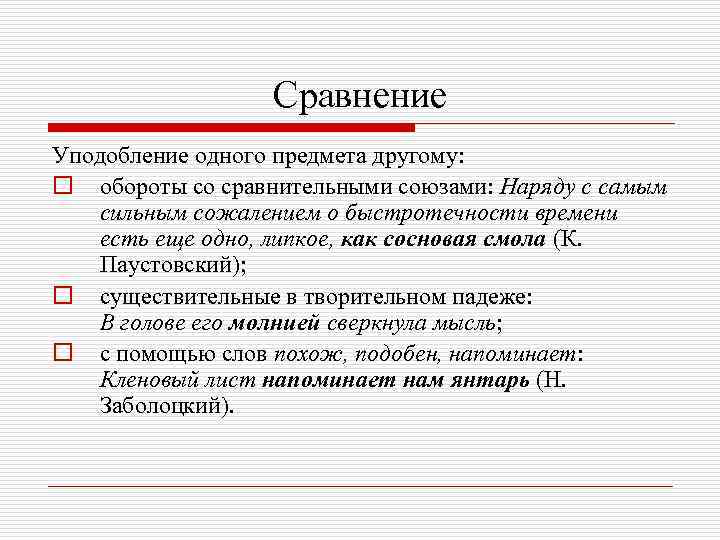 Сравнение

Уподобление одного предмета другому:

обороты со сравнительными союзами: Наряду с самым сильным сожалением о быстротечности времени есть еще одно, липкое, как сосновая смола (К. Паустовский);

существительные в творительном падеже: В голове его молнией сверкнула мысль;

с помощью слов похож, подобен, напоминает: Кленовый лист напоминает нам янтарь (Н. Заболоцкий).